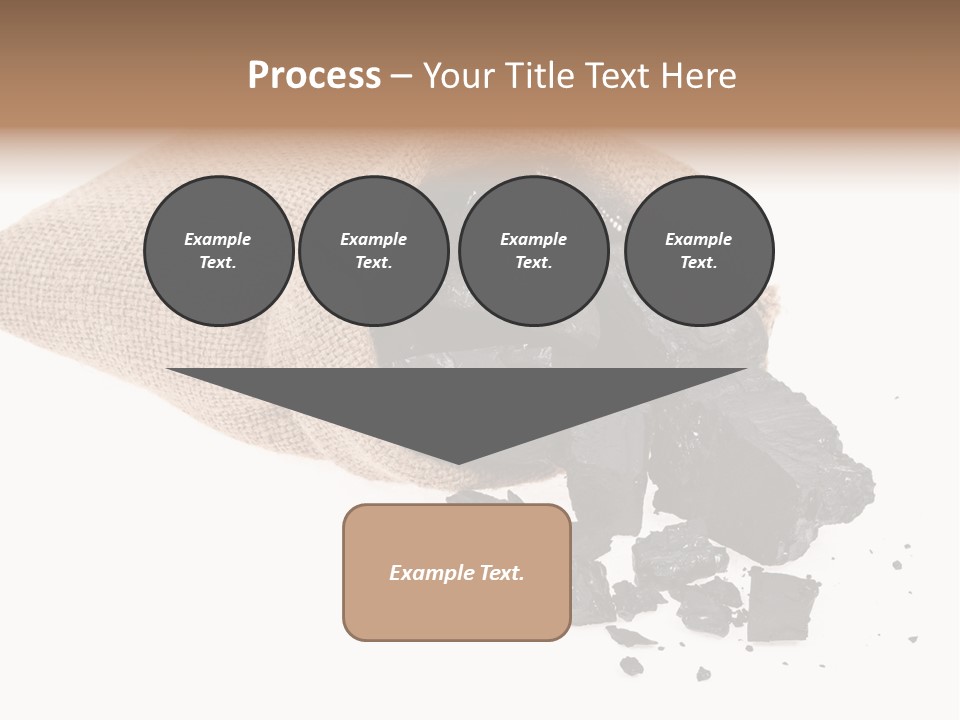 Process – Your Title Text Here

Example Text.

Example Text.

Example Text.

Example Text.

Example Text.